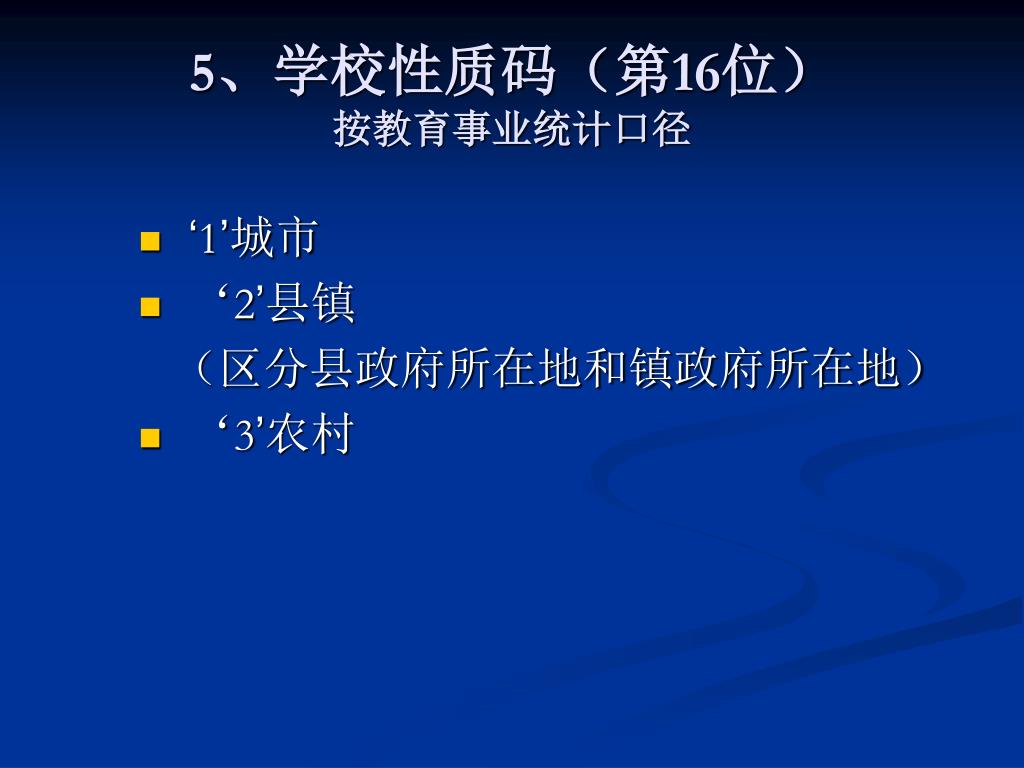 5、学校性质码（第16位）
按教育事业统计口径

‘1’城市
‘2’县镇
（区分县政府所在地和镇政府所在地）
‘3’农村